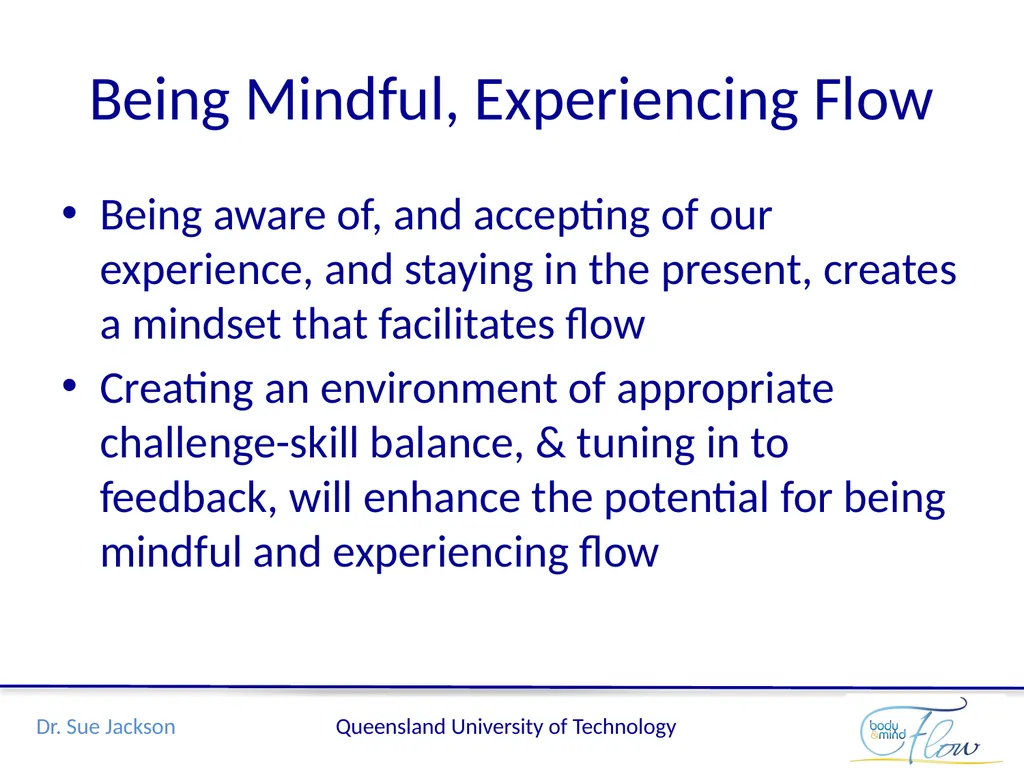 Being Mindful, Experiencing Flow

• Being aware of, and accepting of our experience, and staying in the present, creates a mindset that facilitates flow

• Creating an environment of appropriate challenge-skill balance, & tuning in to feedback, will enhance the potential for being mindful and experiencing flow

Dr. Sue Jackson

Queensland University of Technology

body & mind Flow